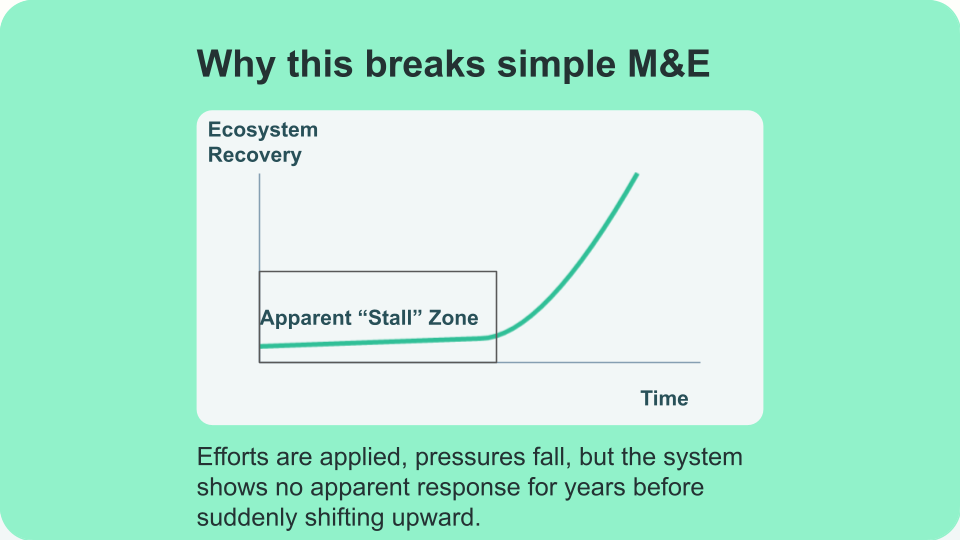 Why this breaks simple M&E

Ecosystem Recovery

Apparent “Stall” Zone

Time

Efforts are applied, pressures fall, but the system shows no apparent response for years before suddenly shifting upward.